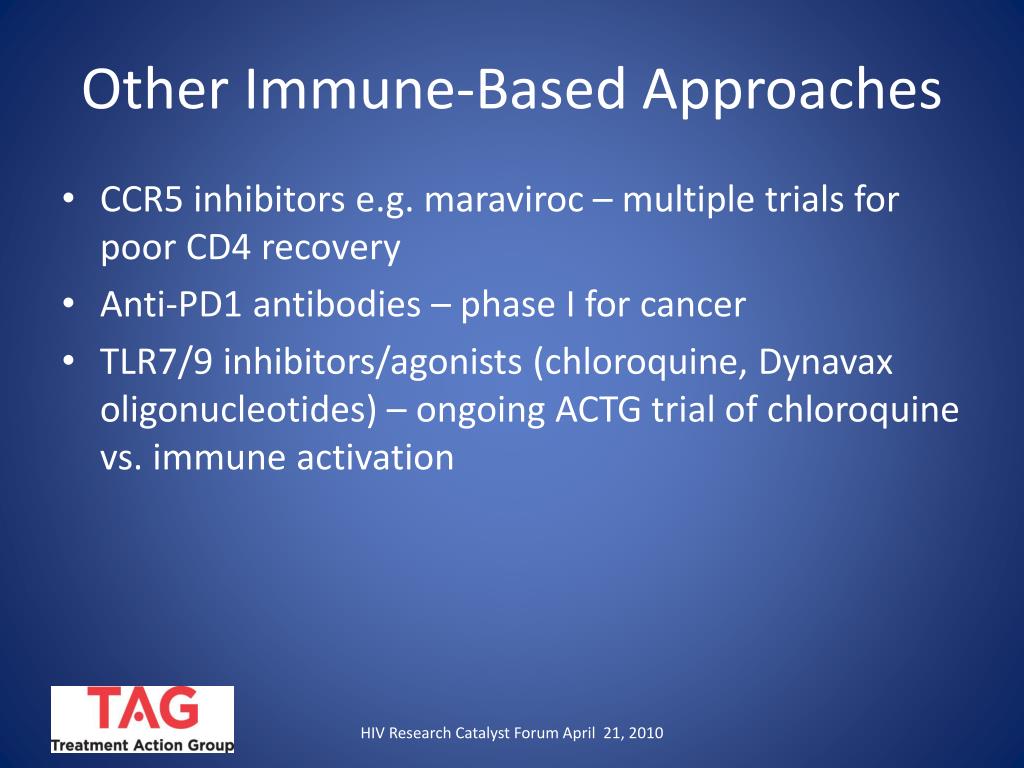 Other Immune-Based Approaches

• CCR5 inhibitors e.g. maraviroc – multiple trials for poor CD4 recovery
• Anti-PD1 antibodies – phase I for cancer
• TLR7/9 inhibitors/agonists (chloroquine, Dynavax oligonucleotides) – ongoing ACTG trial of chloroquine vs. immune activation

TAG
Treatment Action Group

HIV Research Catalyst Forum April 21, 2010